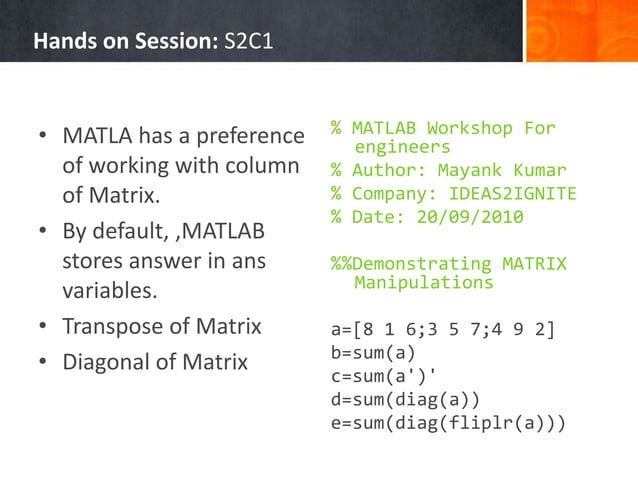 Hands on Session: S2C1

• MATLA has a preference of working with column of Matrix.
• By default, ,MATLAB stores answer in ans variables.
• Transpose of Matrix
• Diagonal of Matrix

% MATLAB Workshop For engineers
% Author: Mayank Kumar
% Company: IDEAS2IGNITE
% Date: 20/09/2010

%%Demonstrating MATRIX Manipulations

a=[8 1 6;3 5 7;4 9 2]
b=sum(a)
c=sum(a')'
d=sum(diag(a))
e=sum(diag(fliplr(a)))